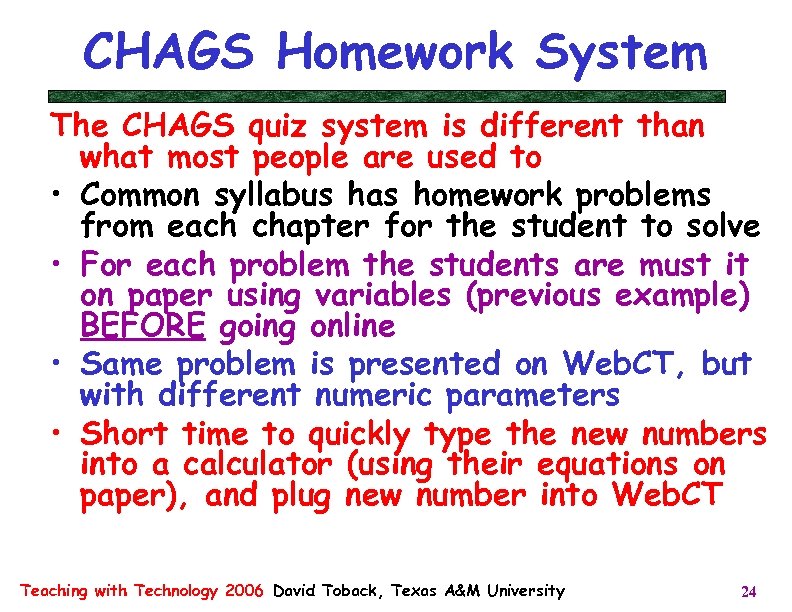 CHAGS Homework System

The CHAGS quiz system is different than what most people are used to

• Common syllabus has homework problems from each chapter for the student to solve

• For each problem the students are must it on paper using variables (previous example) BEFORE going online

• Same problem is presented on WebCT, but with different numeric parameters

• Short time to quickly type the new numbers into a calculator (using their equations on paper), and plug new number into WebCT

Teaching with Technology 2006 David Toback, Texas A&M University 24